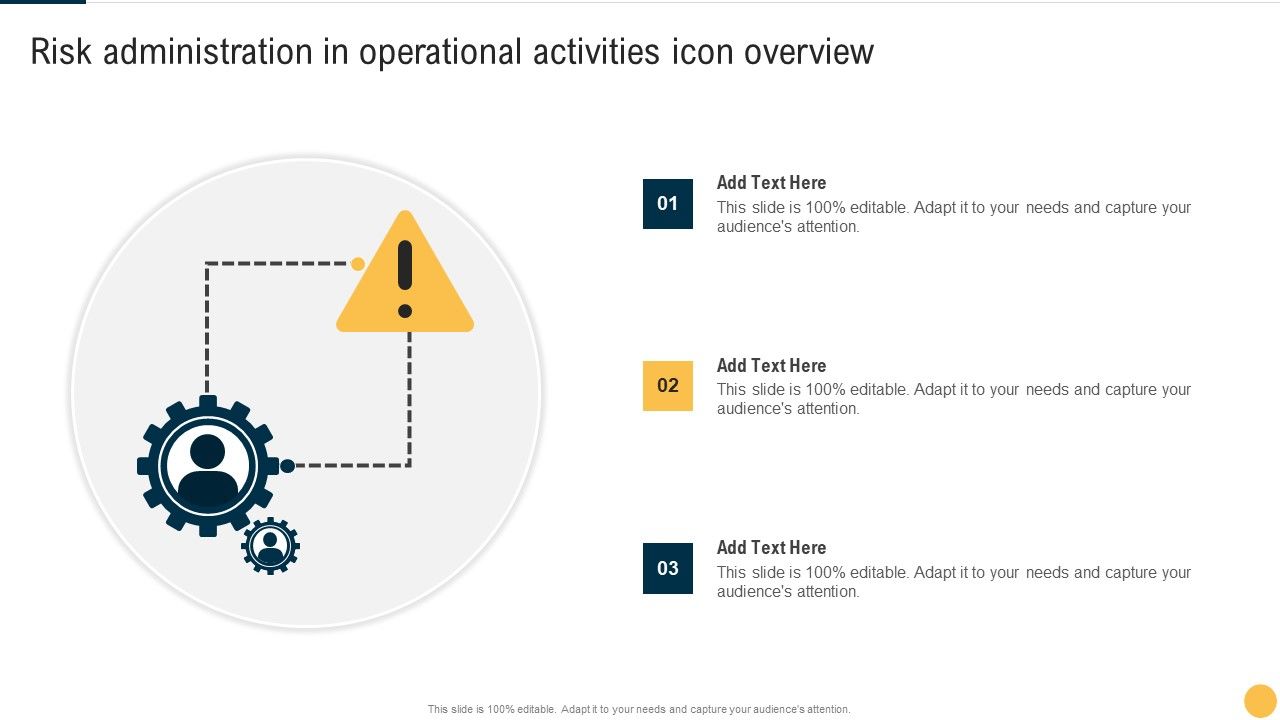 Risk administration in operational activities icon overview

01

Add Text Here
This slide is 100% editable. Adapt it to your needs and capture your audience's attention.

02

Add Text Here
This slide is 100% editable. Adapt it to your needs and capture your audience's attention.

03

Add Text Here
This slide is 100% editable. Adapt it to your needs and capture your audience's attention.

This slide is 100% editable. Adapt it to your needs and capture your audience's attention.